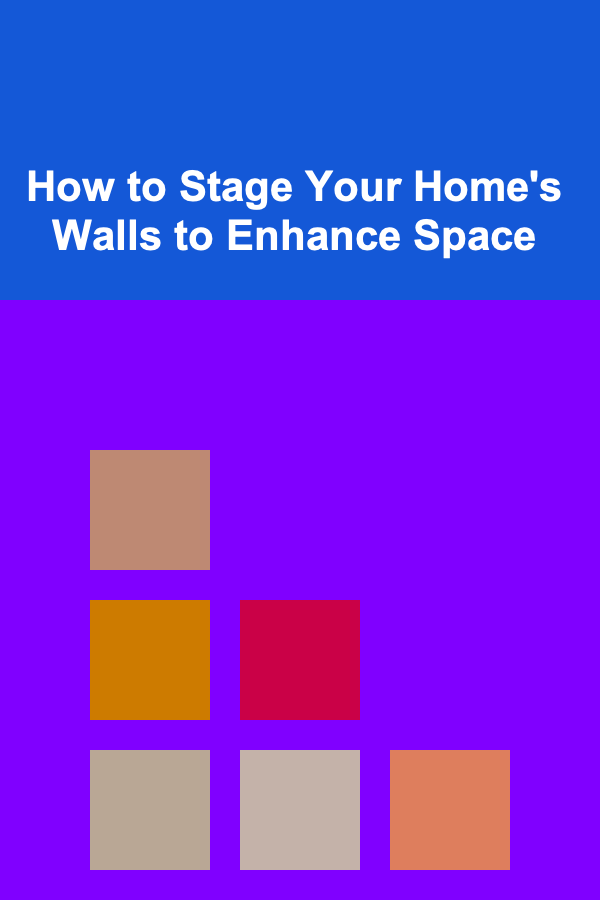 How to Stage Your Home's Walls to Enhance Space